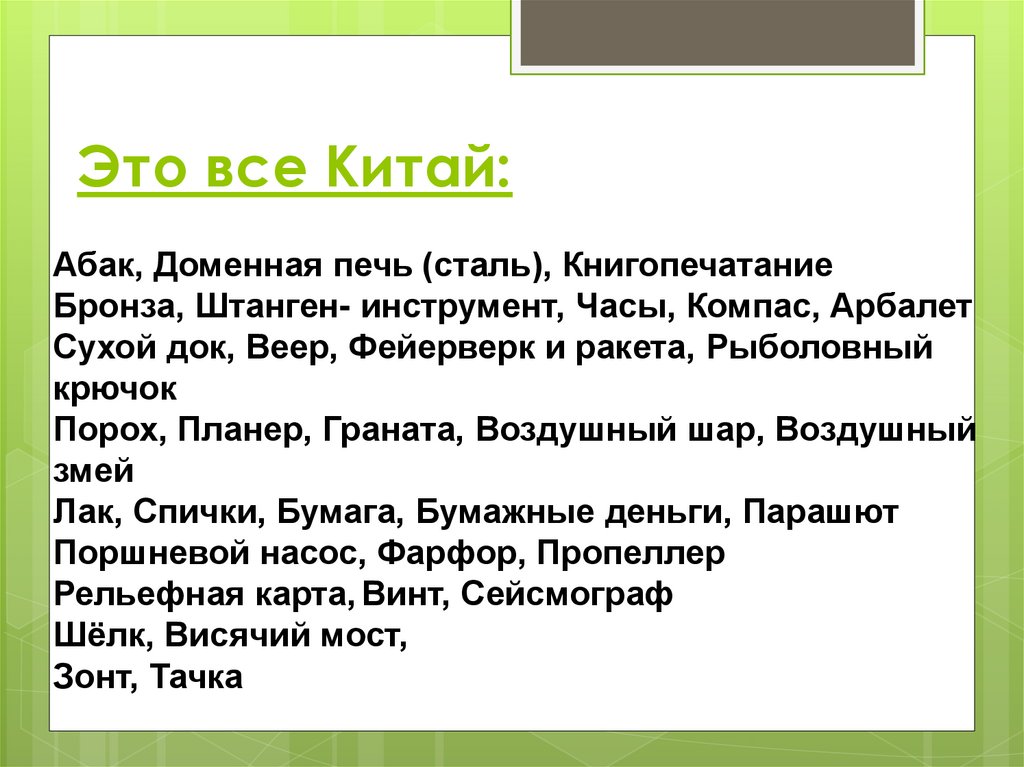 Это все Китай:

Абак, Доменная печь (сталь), Книгопечатание
Бронза, Штанген- инструмент, Часы, Компас, Арбалет
Сухой док, Веер, Фейерверк и ракета, Рыболовный крючок
Порох, Планер, Граната, Воздушный шар, Воздушный змей
Лак, Спички, Бумага, Бумажные деньги, Парашют
Поршневой насос, Фарфор, Пропеллер
Рельефная карта, Винт, Сейсмограф
Шёлк, Висячий мост,
Зонт, Тачка